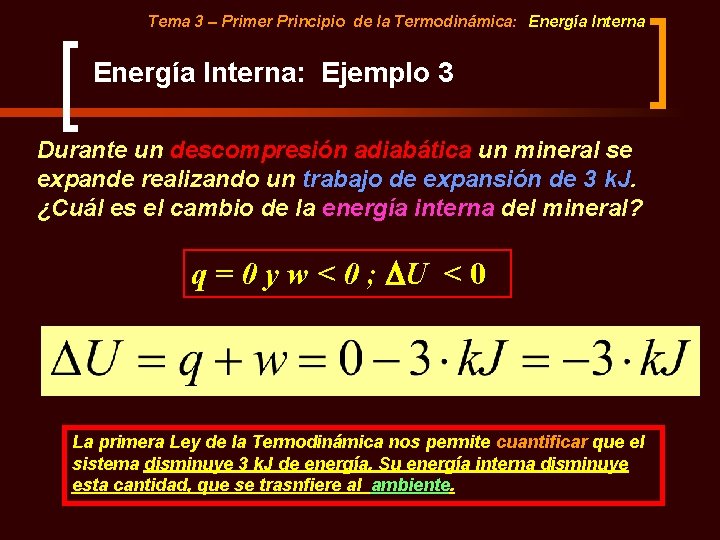 Tema 3 – Primer Principio de la Termodinámica: Energía Interna

Energía Interna: Ejemplo 3

Durante un descompresión adiabática un mineral se expande realizando un trabajo de expansión de 3 kJ. ¿Cuál es el cambio de la energía interna del mineral?

$q = 0$ y $w < 0$ ; $\Delta U < 0$

$\Delta U = q + w = 0 - 3 \cdot kJ = -3 \cdot kJ$

La primera Ley de la Termodinámica nos permite cuantificar que el sistema disminuye 3 kJ de energía. Su energía interna disminuye esta cantidad, que se trasnfiere al ambiente.